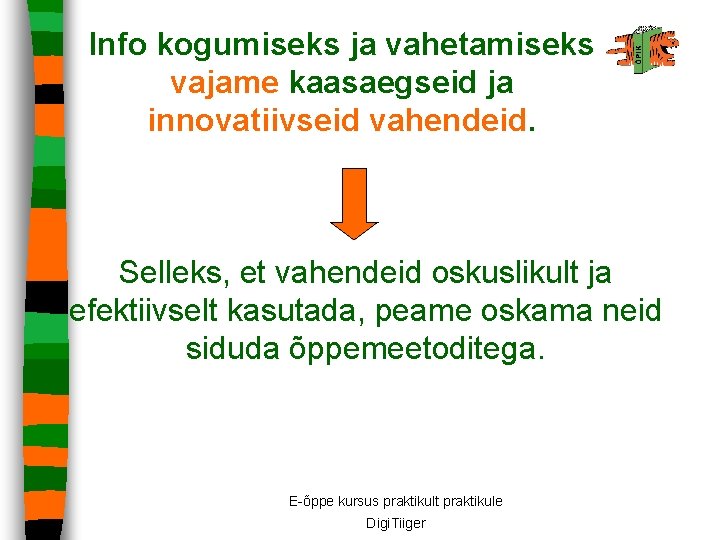 Info kogumiseks ja vahetamiseks vajame kaasaegseid ja innovatiivseid vahendeid.

ÕPIK

Selleks, et vahendeid oskuslikult ja efektiivselt kasutada, peame oskama neid siduda õppemeetoditega.

E-õppe kursus praktikult praktikule

DigiTiiger